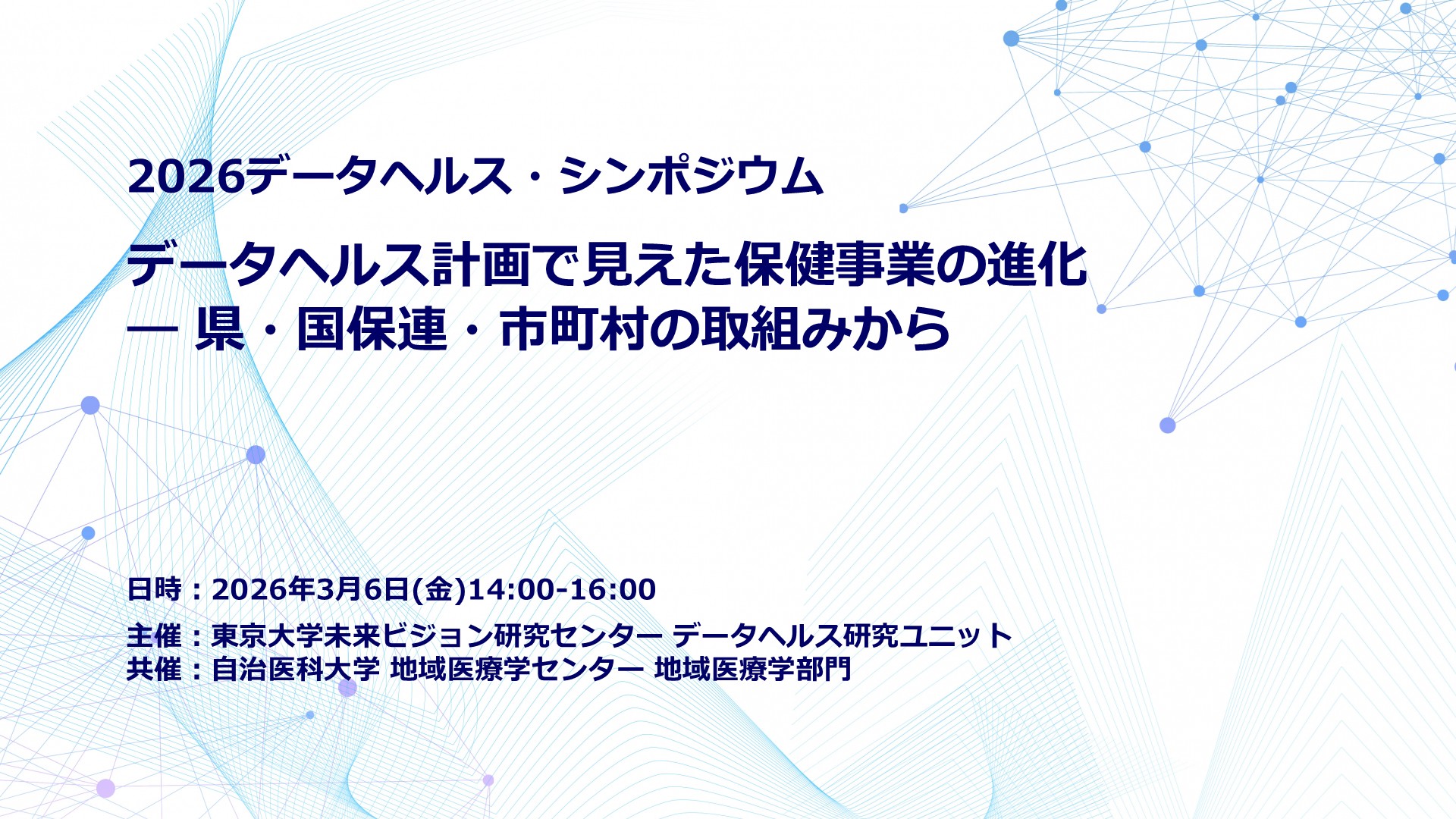 2026データヘルス・シンポジウム

データヘルス計画で見えた保健事業の進化
― 県・国保連・市町村の取組みから

日時：2026年3月6日(金)14:00-16:00

主催：東京大学未来ビジョン研究センター データヘルス研究ユニット
共催：自治医科大学 地域医療学センター 地域医療学部門